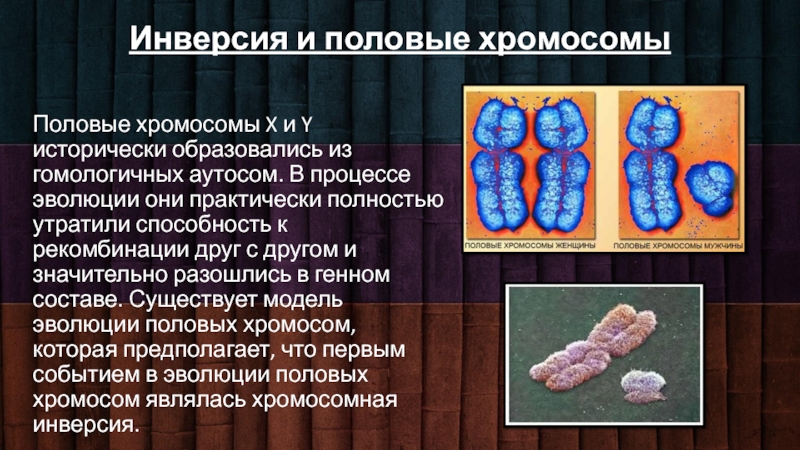 Инверсия и половые хромосомы

Половые хромосомы X и Y исторически образовались из гомологичных аутосом. В процессе эволюции они практически полностью утратили способность к рекомбинации друг с другом и значительно разошлись в генном составе. Существует модель эволюции половых хромосом, которая предполагает, что первым событием в эволюции половых хромосом являлась хромосомная инверсия.

ПОЛОВЫЕ ХРОМОСОМЫ ЖЕНЩИНЫ

ПОЛОВЫЕ ХРОМОСОМЫ МУЖЧИНЫ